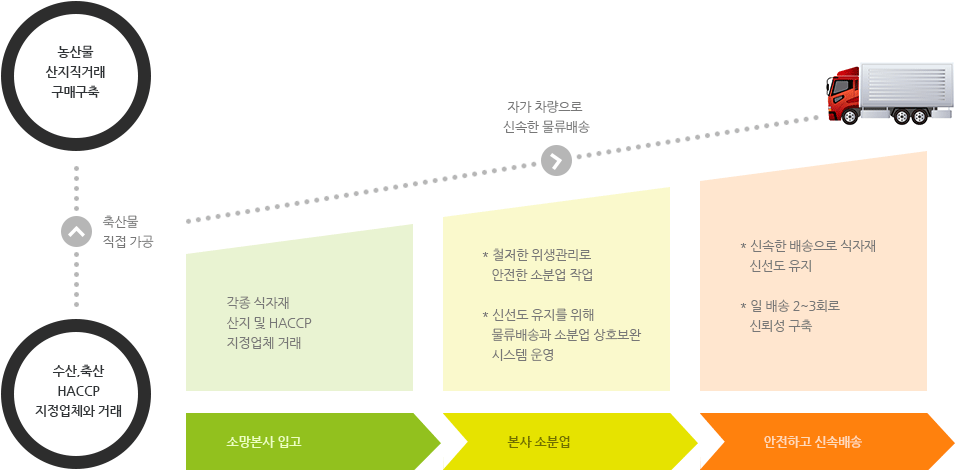 농산물
산지직거래
구매구축

축산물
직접 가공

수산,축산
HACCP
지정업체와 거래

자가 차량으로
신속한 물류배송

각종 식자재
산지 및 HACCP
지정업체 거래

* 철저한 위생관리로
안전한 소분업 작업

* 신선도 유지를 위해
물류배송과 소분업 상호보완
시스템 운영

* 신속한 배송으로 식자재
신선도 유지

* 일 배송 2~3회로
신뢰성 구축

소망본사 입고

본사 소분업

안전하고 신속배송